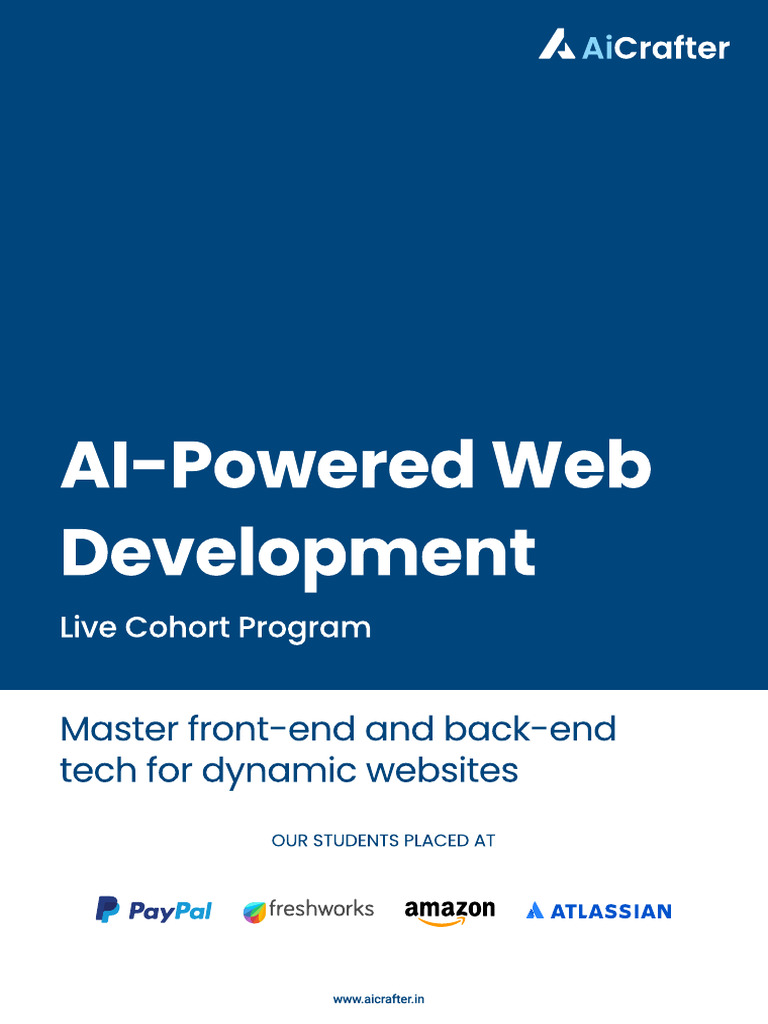 AiCrafter

AI-Powered Web Development

Live Cohort Program

Master front-end and back-end tech for dynamic websites

OUR STUDENTS PLACED AT

PayPal freshworks amazon ATLASSIAN

www.aicrafter.in